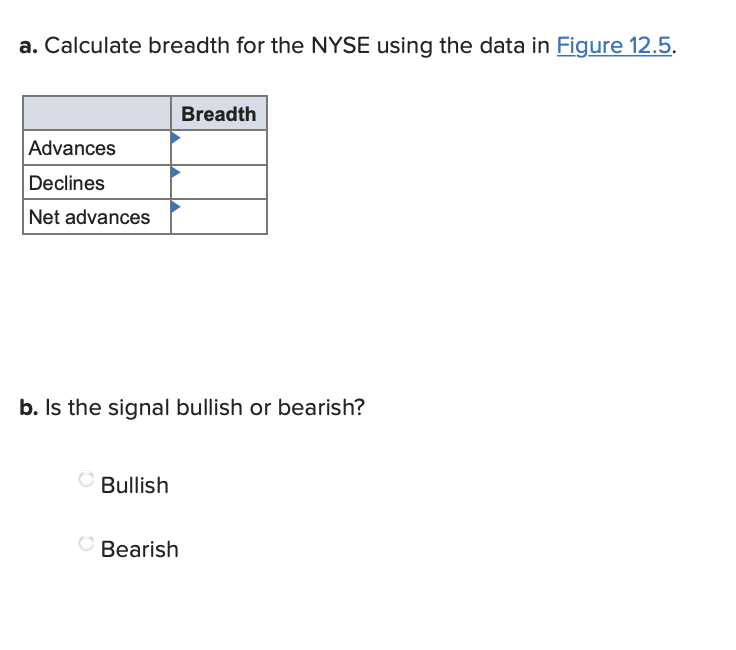 a. Calculate breadth for the NYSE using the data in Figure 12.5.

| | Breadth |
|---|---|
| Advances | |
| Declines | |
| Net advances | |

b. Is the signal bullish or bearish?

Bullish

Bearish